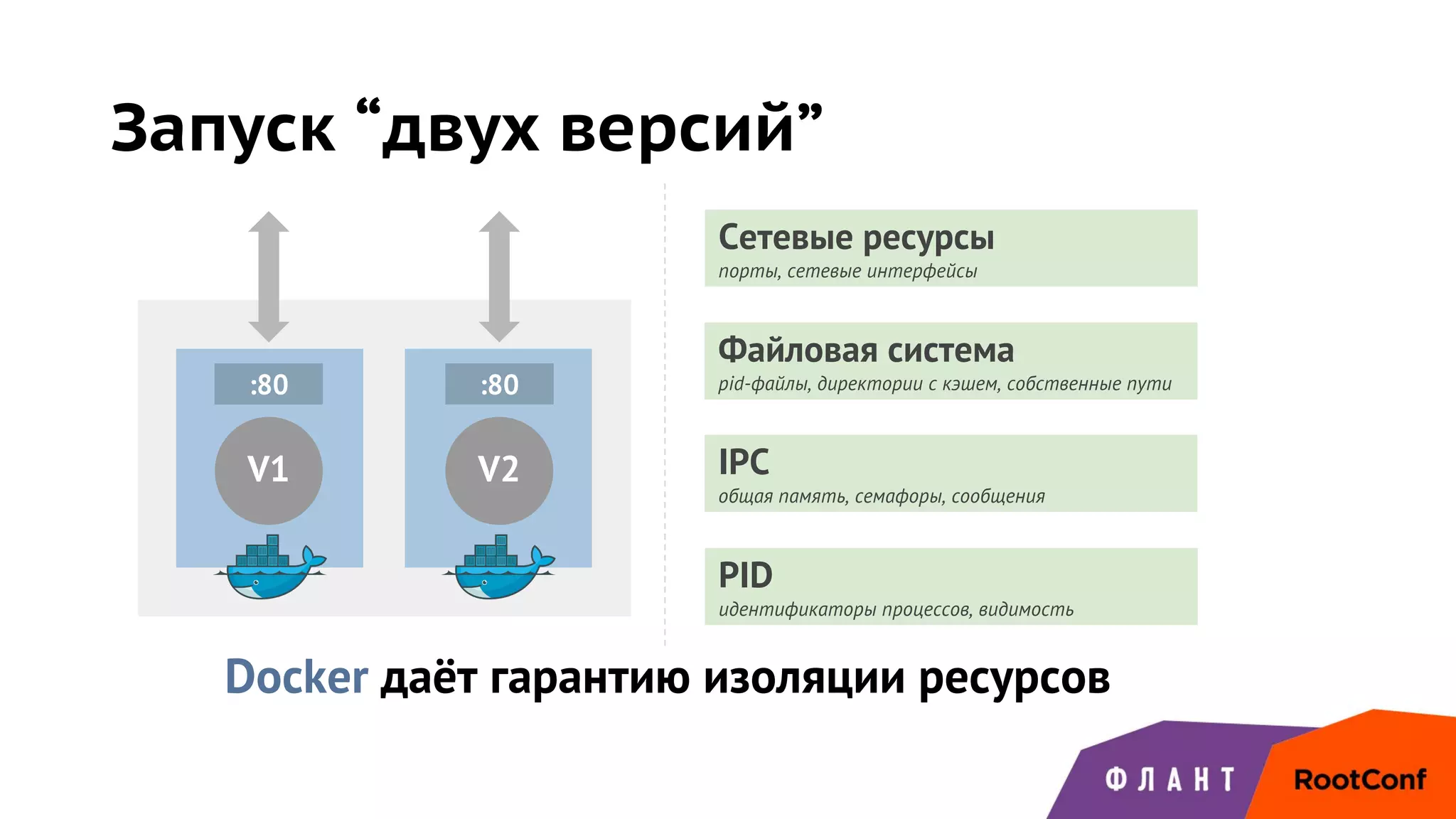 Запуск “двух версий”

:80

V1

:80

V2

Сетевые ресурсы
порты, сетевые интерфейсы

Файловая система
pid-файлы, директории с кэшем, собственные пути

IPC
общая память, семафоры, сообщения

PID
идентификаторы процессов, видимость

Docker даёт гарантию изоляции ресурсов

ФЛАНТ

RootConf